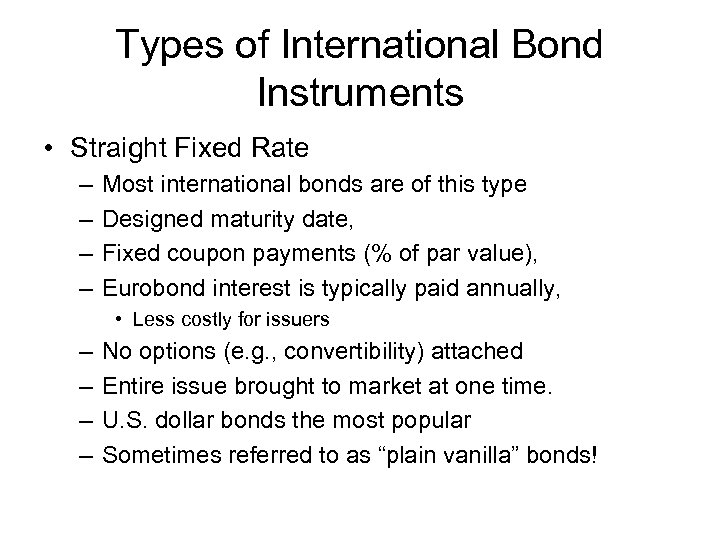 Types of International Bond Instruments

• Straight Fixed Rate
– Most international bonds are of this type
– Designed maturity date,
– Fixed coupon payments (% of par value),
– Eurobond interest is typically paid annually,
• Less costly for issuers
– No options (e.g., convertibility) attached
– Entire issue brought to market at one time.
– U.S. dollar bonds the most popular
– Sometimes referred to as “plain vanilla” bonds!